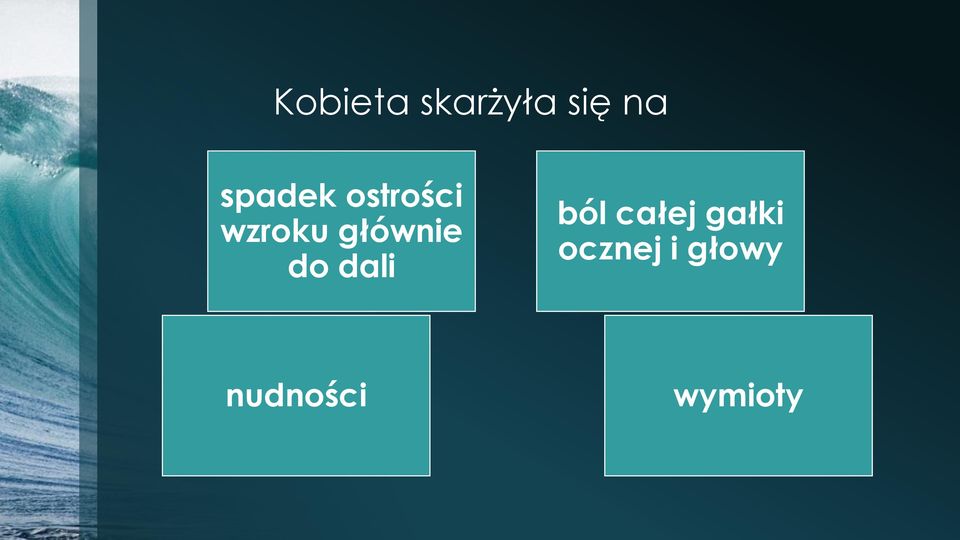 Kobieta skarżyła się na

spadek ostrości wzroku głównie do dali

ból całej gałki ocznej i głowy

nudności

wymioty